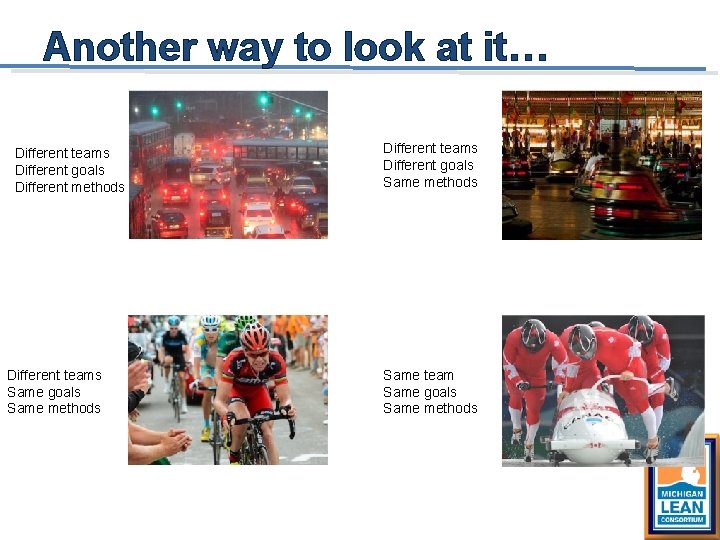 Another way to look at it…

Different teams
Different goals
Different methods

Different teams
Different goals
Same methods

Different teams
Same goals
Same methods

Same team
Same goals
Same methods

MICHIGAN
LEAN
CONSORTIUM